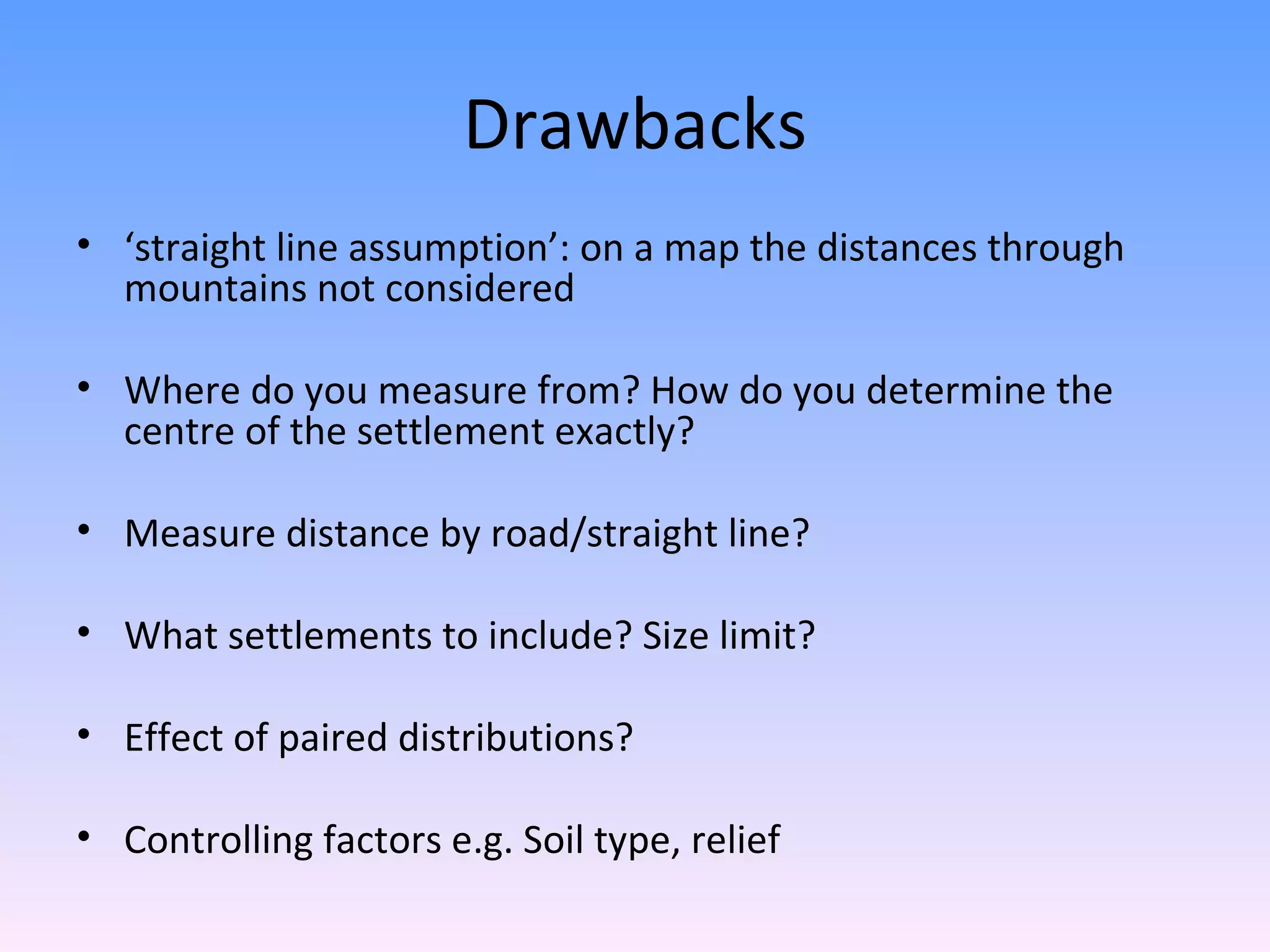 Drawbacks

• ‘straight line assumption’: on a map the distances through mountains not considered

• Where do you measure from? How do you determine the centre of the settlement exactly?

• Measure distance by road/straight line?

• What settlements to include? Size limit?

• Effect of paired distributions?

• Controlling factors e.g. Soil type, relief